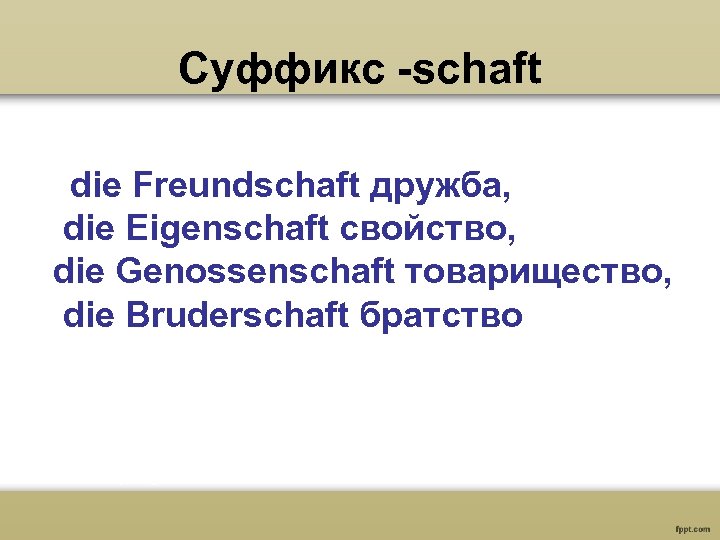 Суффикс -schaft

die Freundschaft дружба,
die Eigenschaft свойство,
die Genossenschaft товарищество,
die Bruderschaft братство

fppt.com